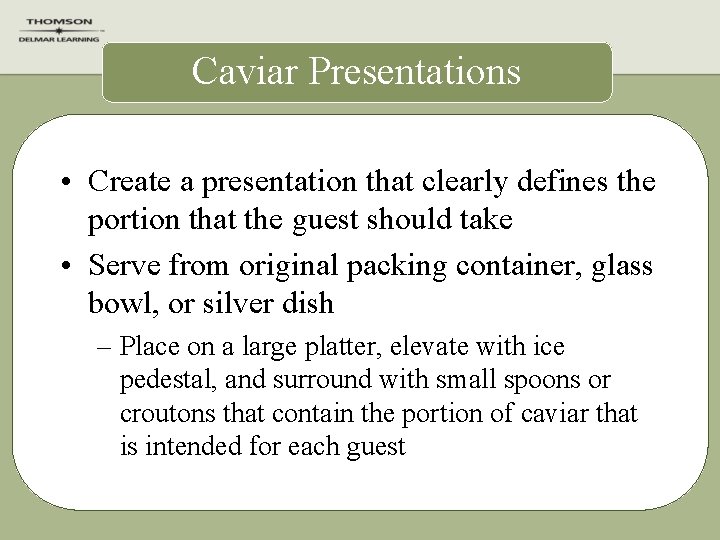 THOMSON
DELMAR LEARNING

Caviar Presentations

• Create a presentation that clearly defines the portion that the guest should take
• Serve from original packing container, glass bowl, or silver dish
– Place on a large platter, elevate with ice pedestal, and surround with small spoons or croutons that contain the portion of caviar that is intended for each guest